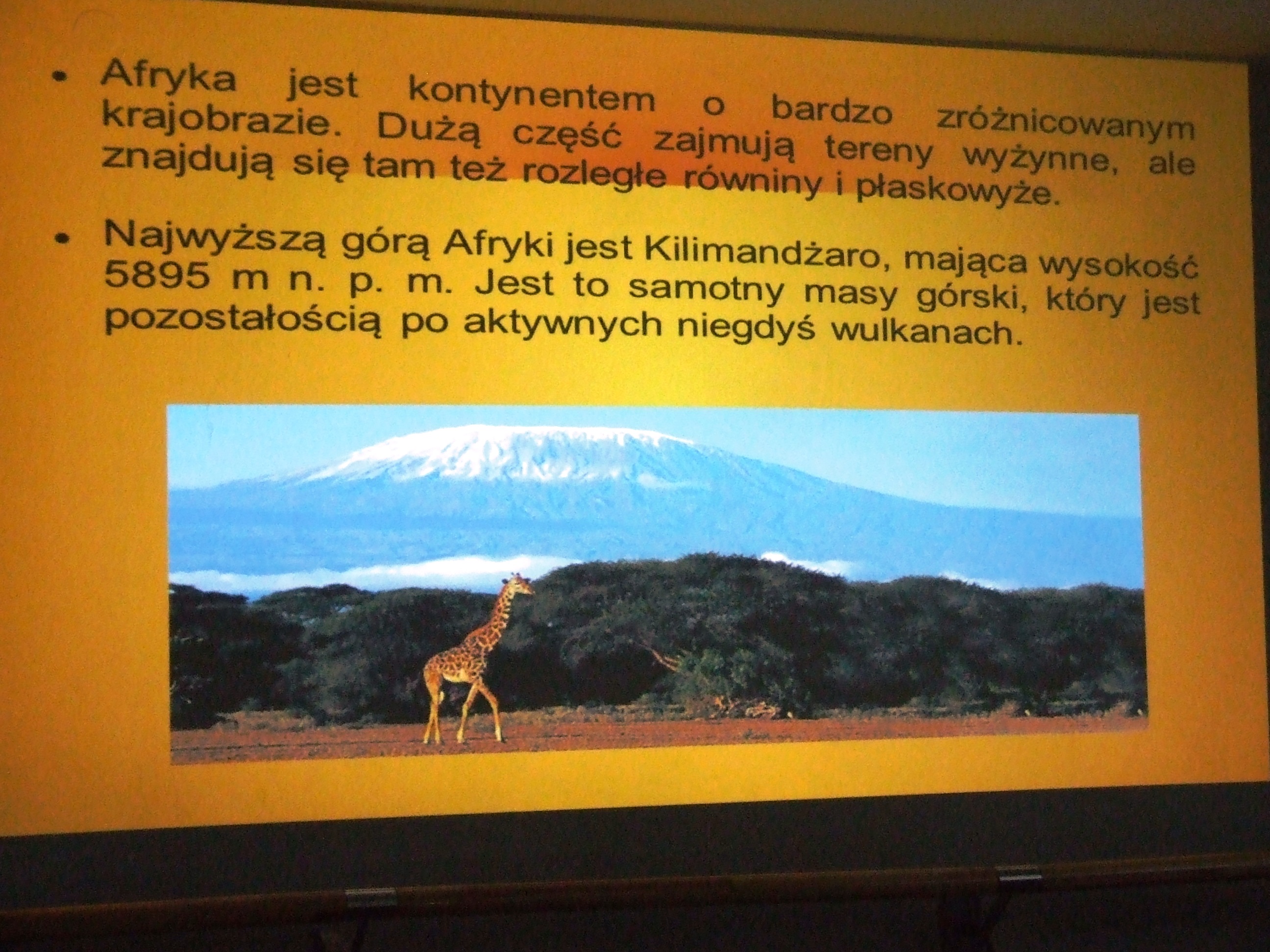 • Afryka jest kontynentem o bardzo zróżnicowanym krajobrazie. Dużą część zajmują tereny wyżynne, ale znajdują się tam też rozległe równiny i płaskowyże.

• Najwyższą górą Afryki jest Kilimandżaro, mająca wysokość 5895 m n. p. m. Jest to samotny masy górski, który jest pozostałością po aktywnych niegdyś wulkanach.